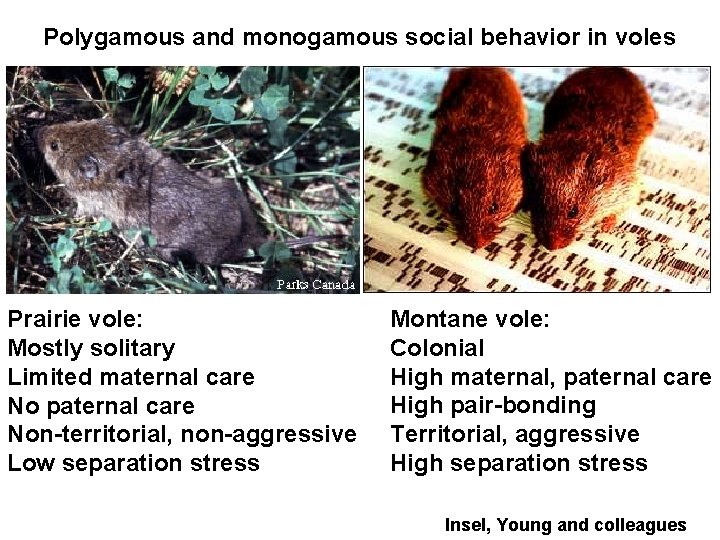 Polygamous and monogamous social behavior in voles

Parks Canada

Prairie vole:
Mostly solitary
Limited maternal care
No paternal care
Non-territorial, non-aggressive
Low separation stress

Montane vole:
Colonial
High maternal, paternal care
High pair-bonding
Territorial, aggressive
High separation stress

Insel, Young and colleagues